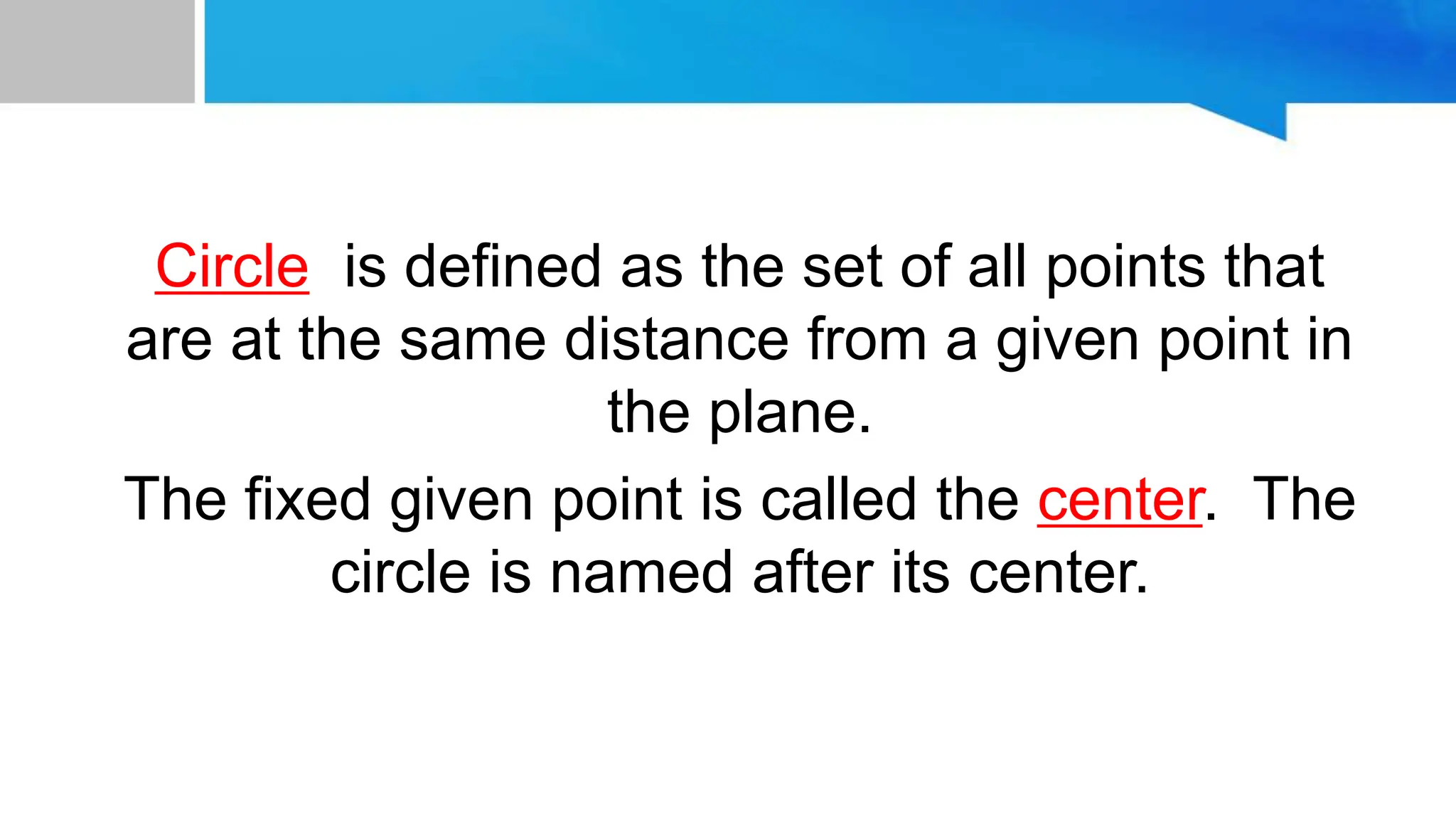 Circle  is defined as the set of all points that are at the same distance from a given point in the plane.

The fixed given point is called the center.  The circle is named after its center.